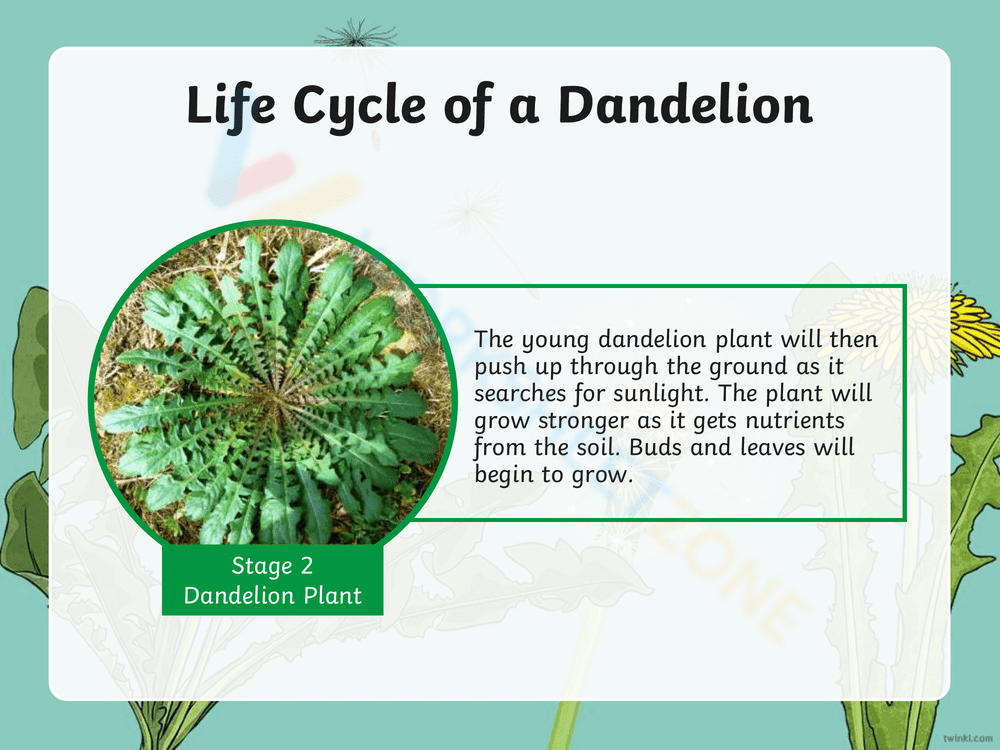 Life Cycle of a Dandelion

The young dandelion plant will then push up through the ground as it searches for sunlight. The plant will grow stronger as it gets nutrients from the soil. Buds and leaves will begin to grow.

Stage 2
Dandelion Plant

twinkl.com